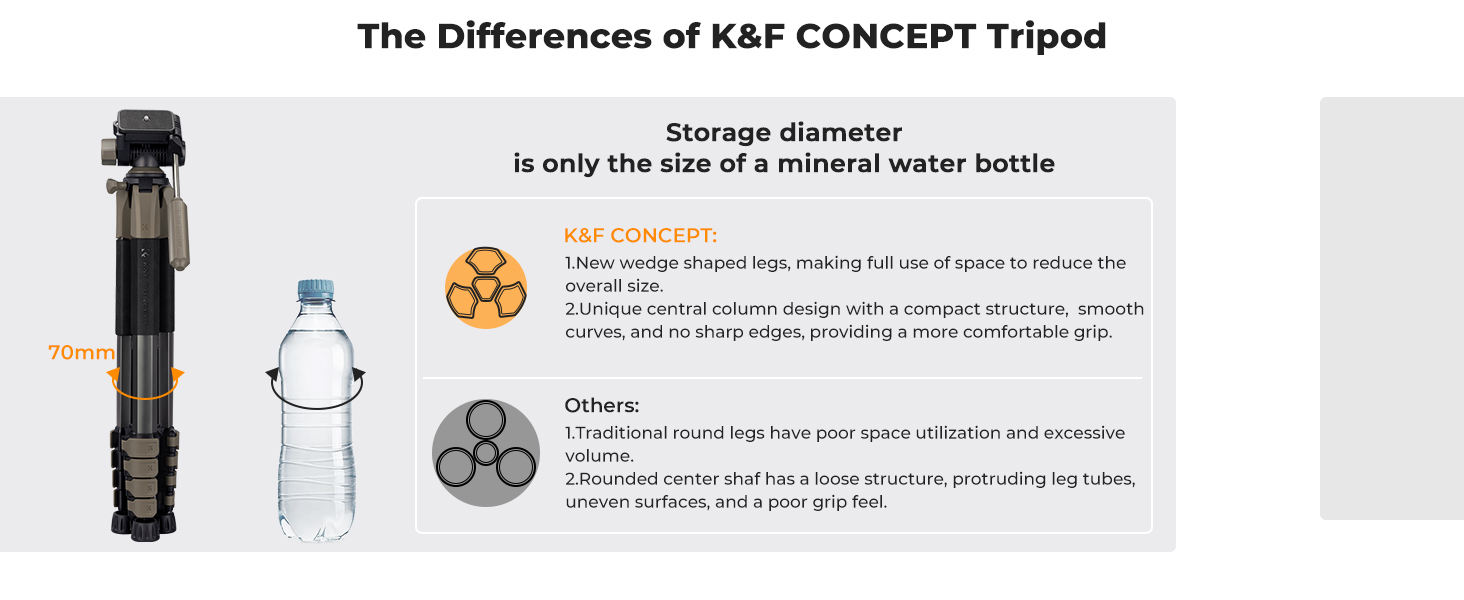 The Differences of K&F CONCEPT Tripod

70mm

Storage diameter
is only the size of a mineral water bottle

K&F CONCEPT:
1.New wedge shaped legs, making full use of space to reduce the overall size.
2.Unique central column design with a compact structure, smooth curves, and no sharp edges, providing a more comfortable grip.

Others:
1.Traditional round legs have poor space utilization and excessive volume.
2.Rounded center shaf has a loose structure, protruding leg tubes, uneven surfaces, and a poor grip feel.